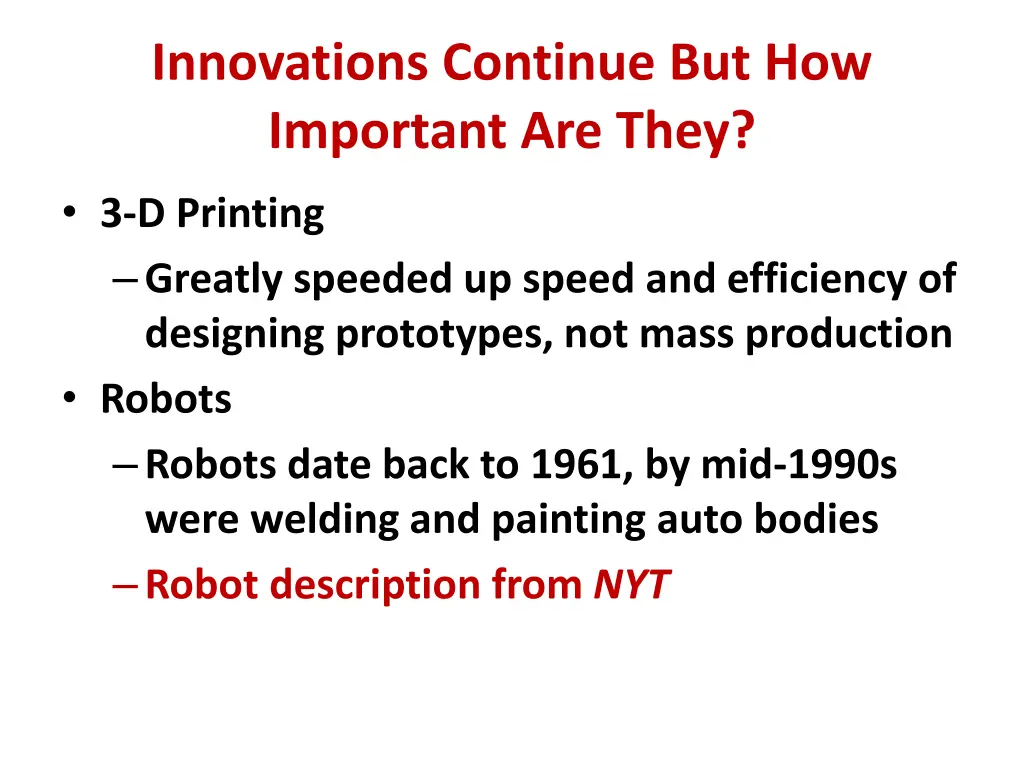 Innovations Continue But How Important Are They?

• 3-D Printing
– Greatly speeded up speed and efficiency of designing prototypes, not mass production
• Robots
– Robots date back to 1961, by mid-1990s were welding and painting auto bodies
– Robot description from NYT